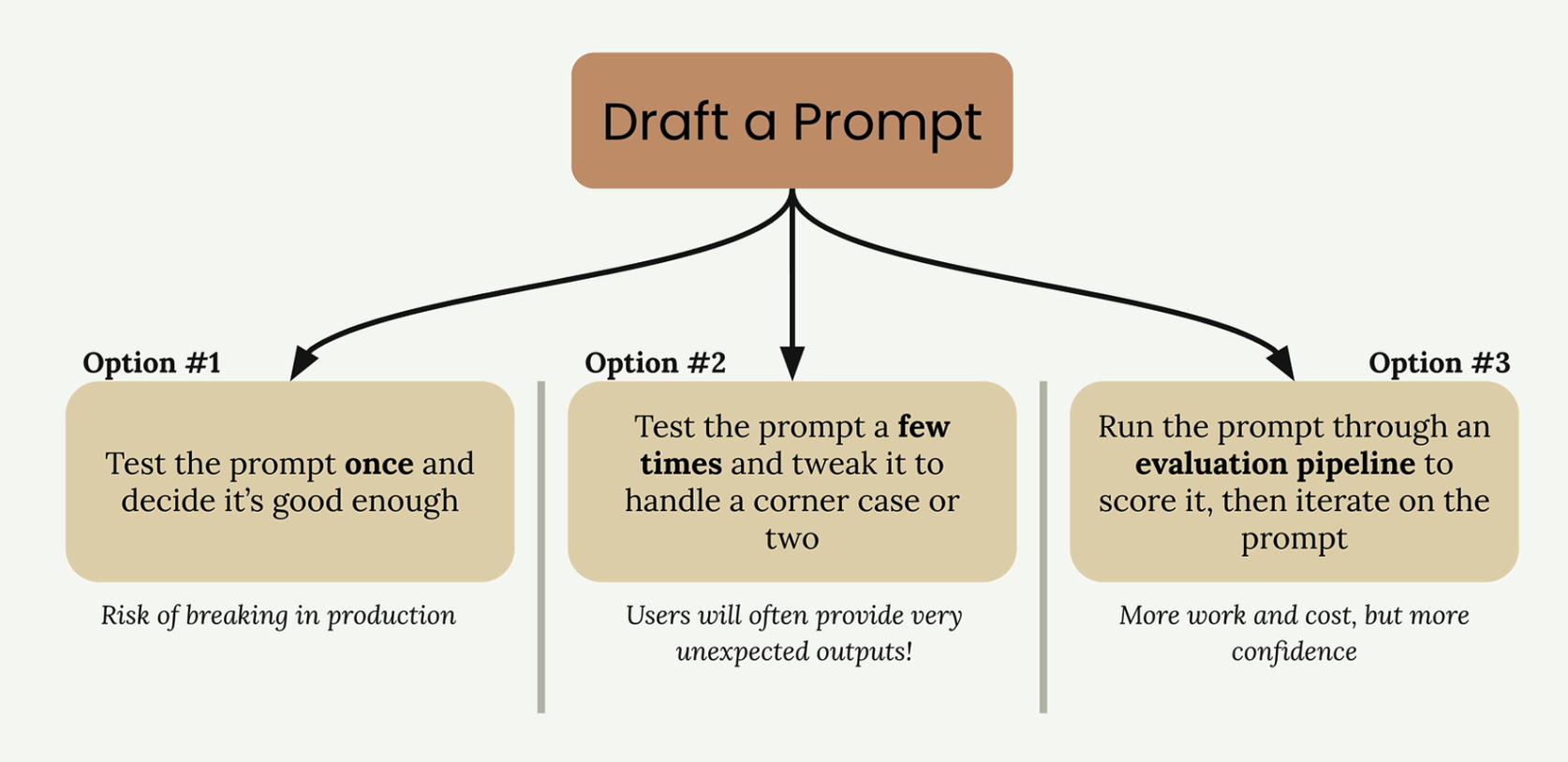 Draft a Prompt

Option #1

Test the prompt once and decide it's good enough

Risk of breaking in production

Option #2

Test the prompt a few times and tweak it to handle a corner case or two

Users will often provide very unexpected outputs!

Option #3

Run the prompt through an evaluation pipeline to score it, then iterate on the prompt

More work and cost, but more confidence